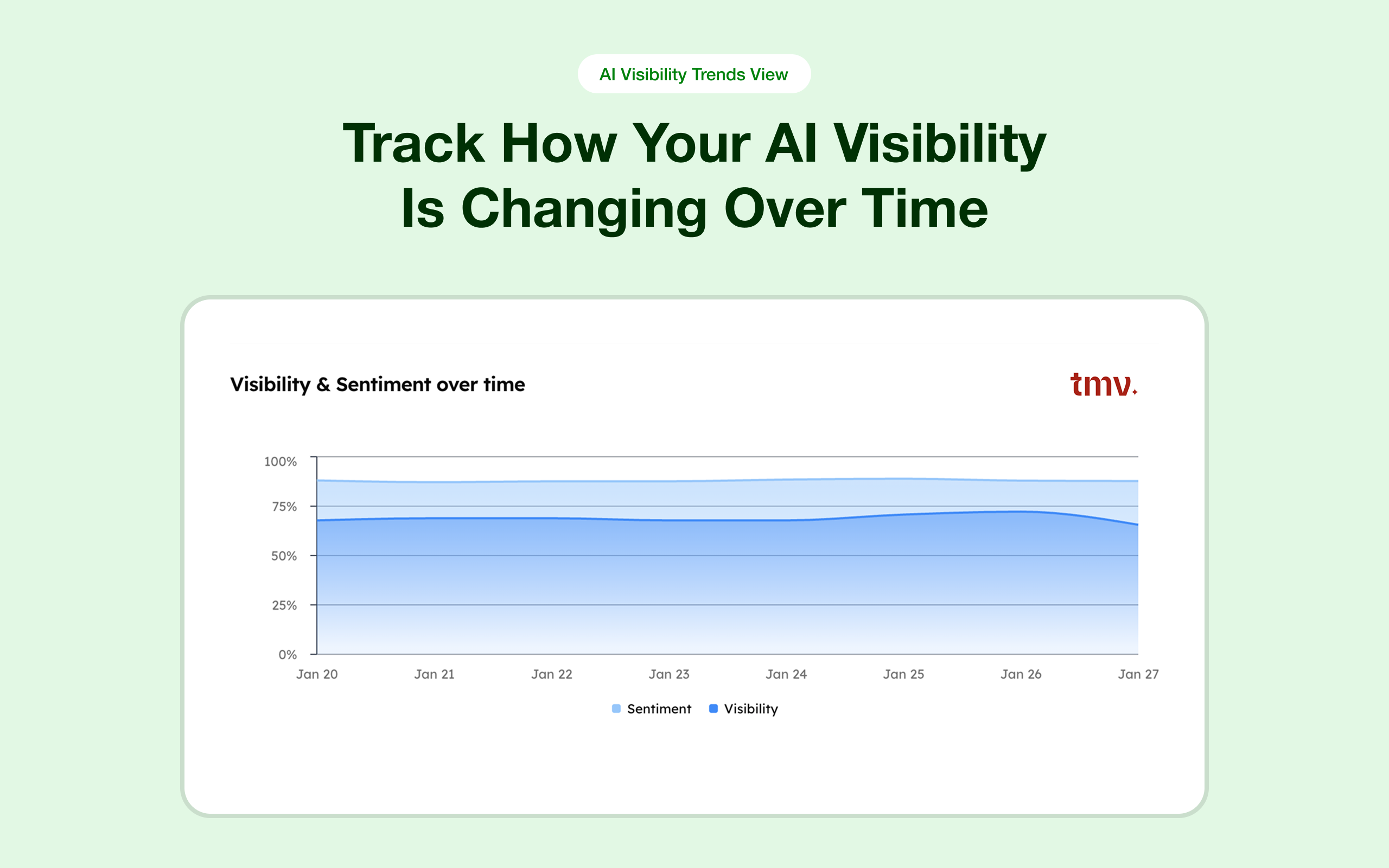 AI Visibility Trends View

Track How Your AI Visibility Is Changing Over Time

Visibility & Sentiment over time

tmv.

100%
75%
50%
25%
0%

Jan 20 Jan 21 Jan 22 Jan 23 Jan 24 Jan 25 Jan 26 Jan 27

Sentiment Visibility